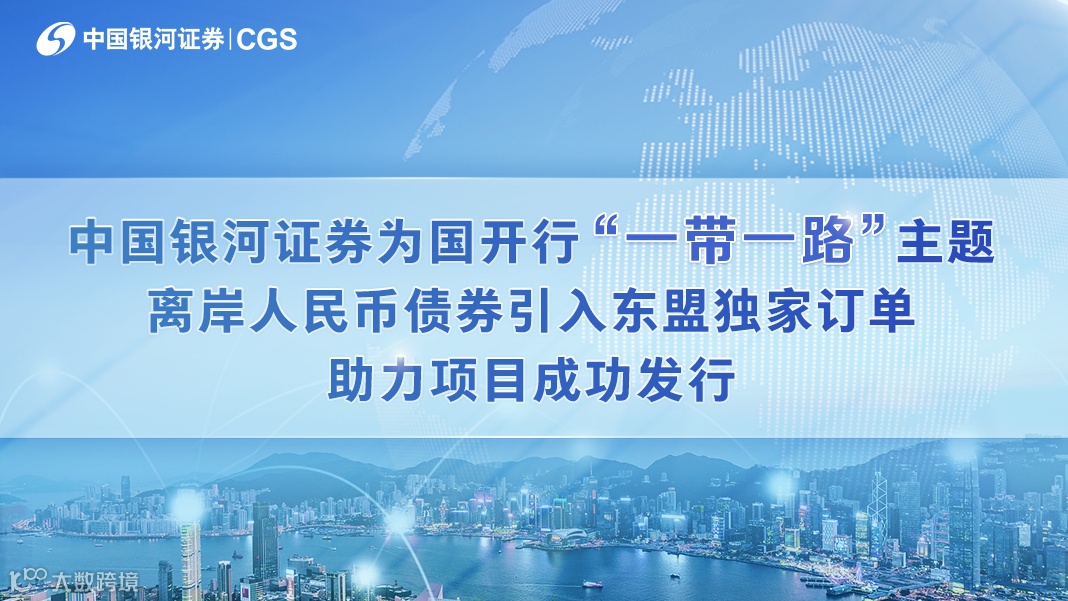 中国银河证券 | CGS

中国银河证券为国开行“一带一路”主题
离岸人民币债券引入东盟独家订单
助力项目成功发行

大数跨境